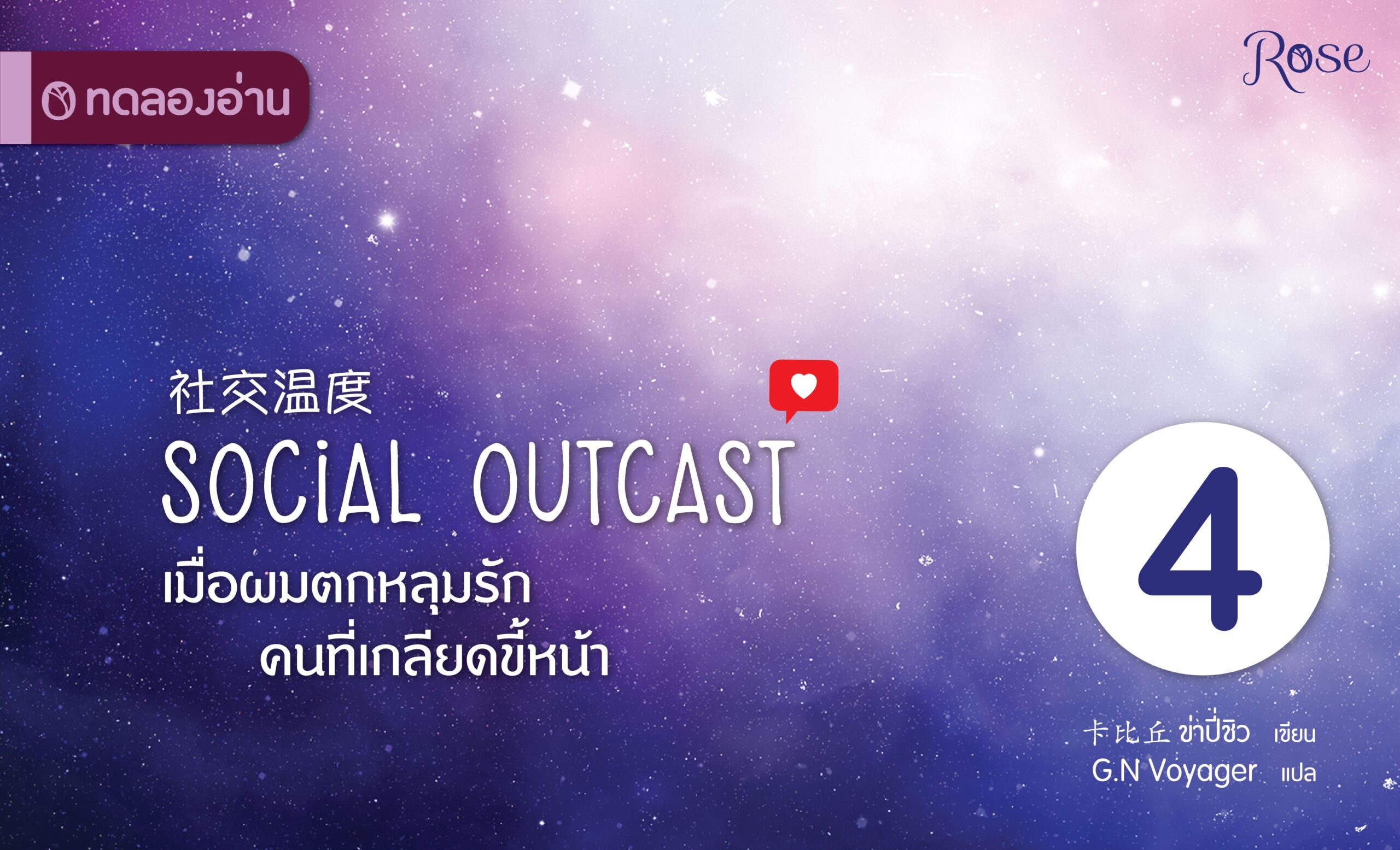 ทดลองอ่าน

Rose

社交温度
SOCiAL OUTCAST
เมื่อผมตกหลุมรัก
คนที่เกลียดขี้หน้า

4

卡比丘 ข่าปี่ชิว เขียน
G.N Voyager แปล